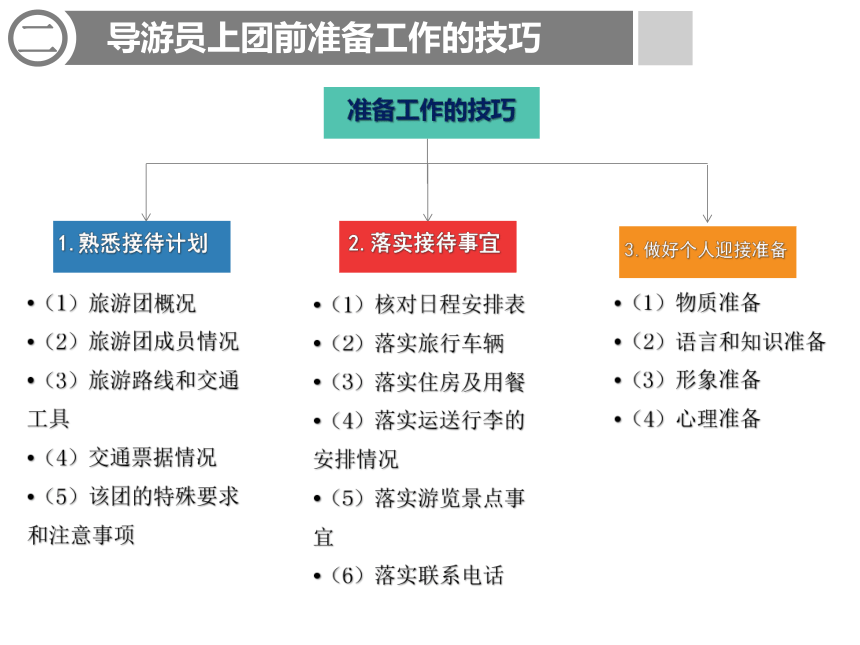 二 导游员上团前准备工作的技巧

准备工作的技巧

1. 熟悉接待计划

•（1）旅游团概况
•（2）旅游团成员情况
•（3）旅游路线和交通工具
•（4）交通票据情况
•（5）该团的特殊要求和注意事项

2. 落实接待事宜

•（1）核对日程安排表
•（2）落实旅行车辆
•（3）落实住房及用餐
•（4）落实运送行李的安排情况
•（5）落实游览景点事宜
•（6）落实联系电话

3. 做好个人迎接准备

•（1）物质准备
•（2）语言和知识准备
•（3）形象准备
•（4）心理准备